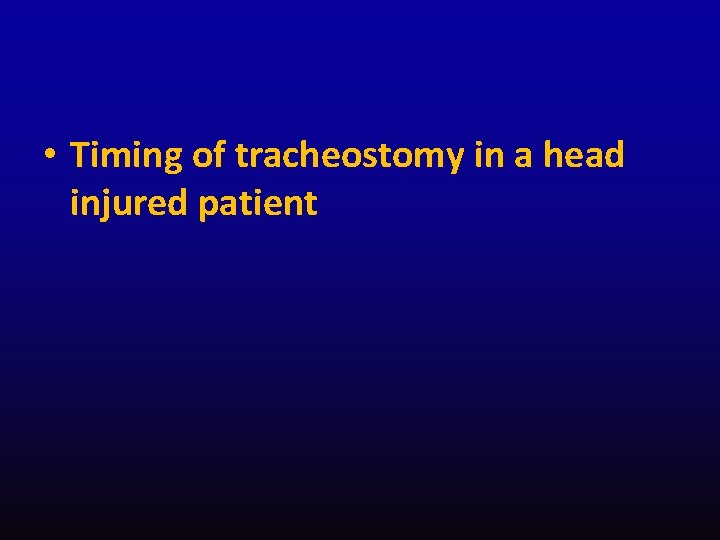 • Timing of tracheostomy in a head injured patient